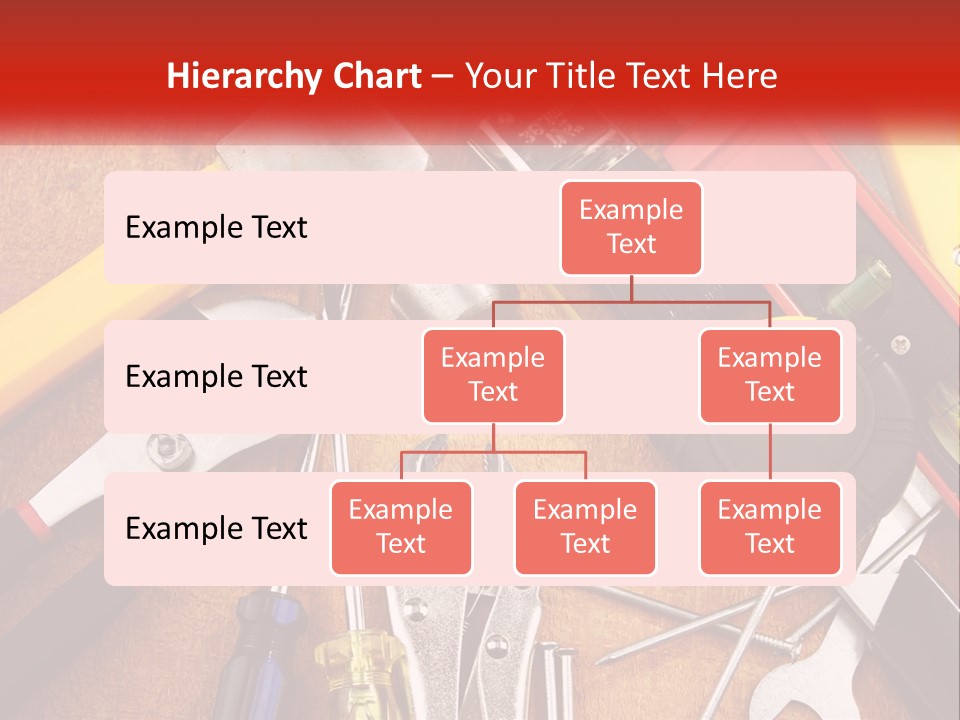 Hierarchy Chart – Your Title Text Here

Example Text

Example Text

Example Text

Example Text

Example Text

Example Text

Example Text

Example Text

Example Text